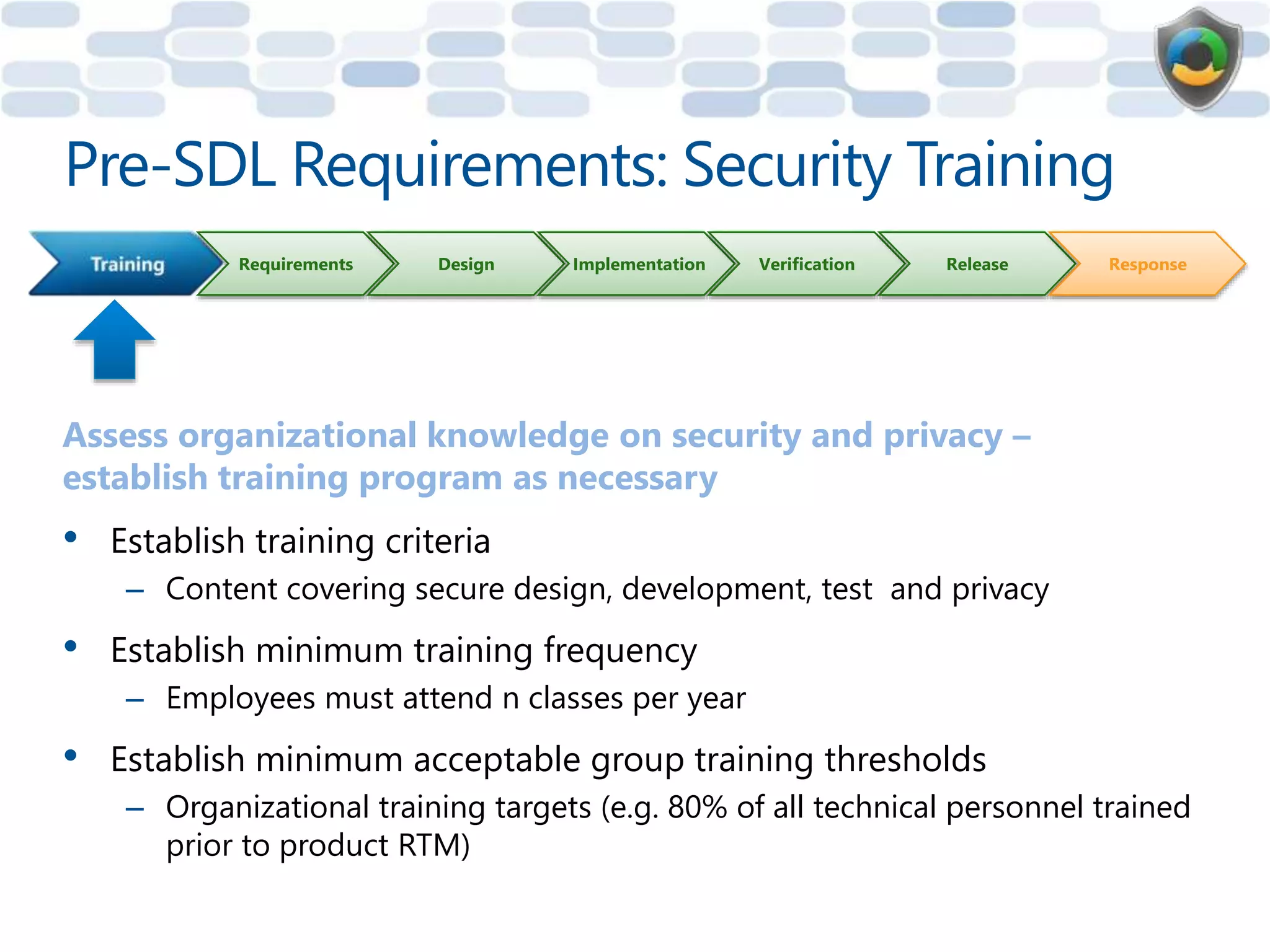 Pre-SDL Requirements: Security Training

Training Requirements Design Implementation Verification Release Response

Assess organizational knowledge on security and privacy – establish training program as necessary

• Establish training criteria
– Content covering secure design, development, test and privacy

• Establish minimum training frequency
– Employees must attend n classes per year

• Establish minimum acceptable group training thresholds
– Organizational training targets (e.g. 80% of all technical personnel trained prior to product RTM)